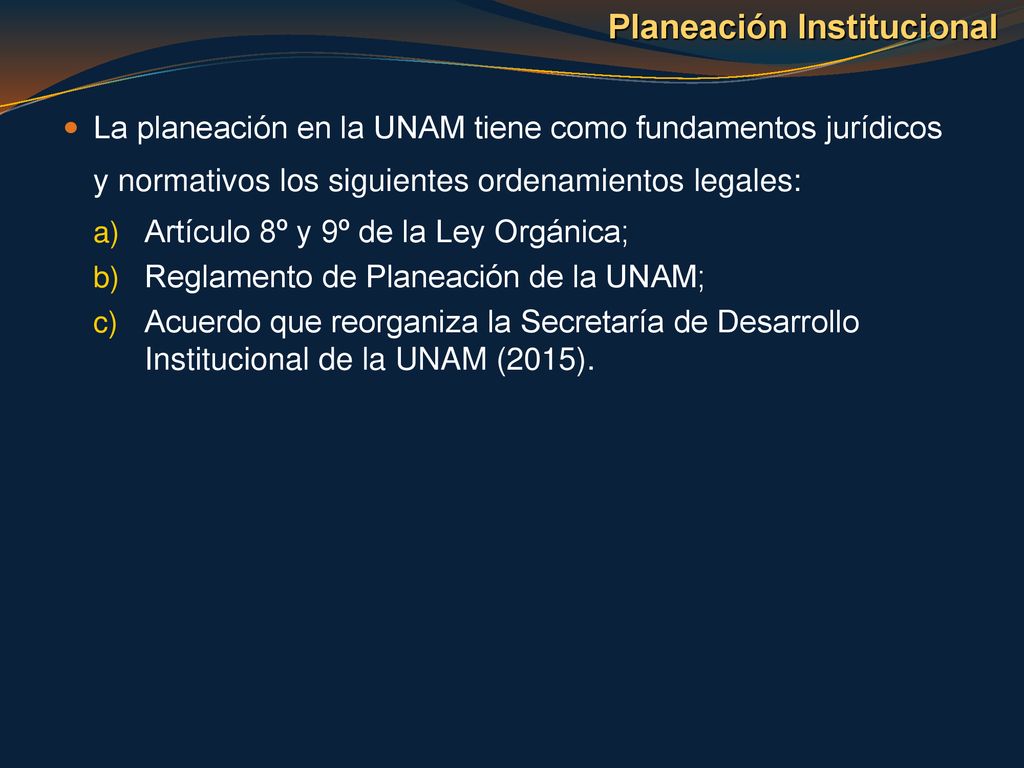 Planeación Institucional

La planeación en la UNAM tiene como fundamentos jurídicos y normativos los siguientes ordenamientos legales:

a) Artículo 8º y 9º de la Ley Orgánica;
b) Reglamento de Planeación de la UNAM;
c) Acuerdo que reorganiza la Secretaría de Desarrollo Institucional de la UNAM (2015).